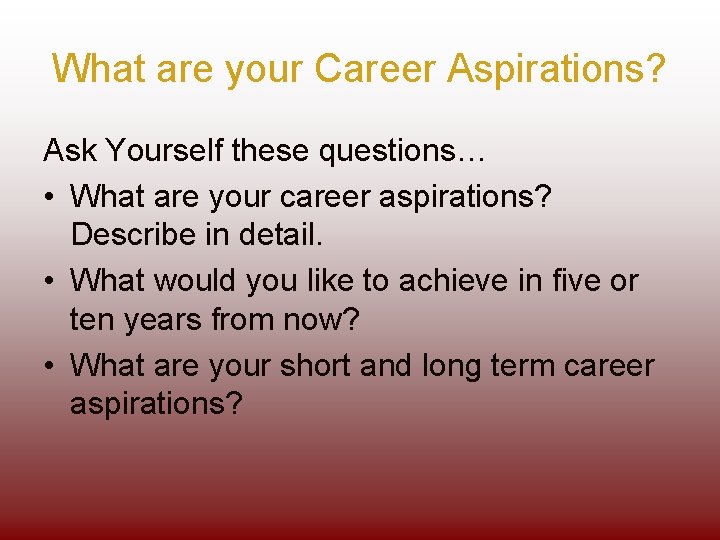 What are your Career Aspirations?

Ask Yourself these questions…

• What are your career aspirations? Describe in detail.
• What would you like to achieve in five or ten years from now?
• What are your short and long term career aspirations?